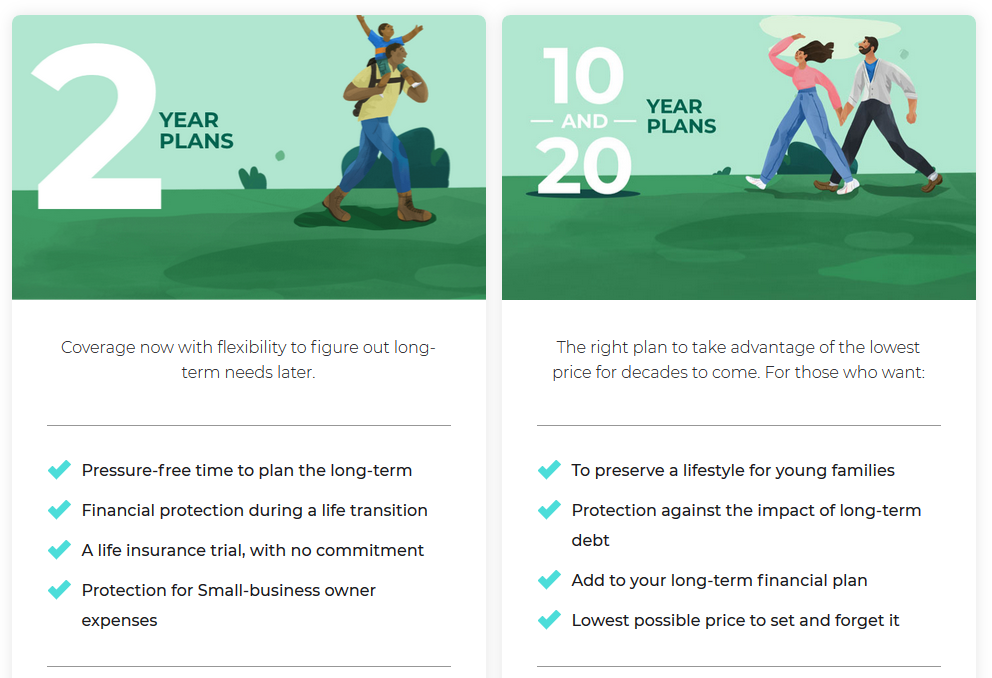 2 YEAR PLANS

Coverage now with flexibility to figure out long-term needs later.

Pressure-free time to plan the long-term

Financial protection during a life transition

A life insurance trial, with no commitment

Protection for Small-business owner expenses

10 AND 20 YEAR PLANS

The right plan to take advantage of the lowest price for decades to come. For those who want:

To preserve a lifestyle for young families

Protection against the impact of long-term debt

Add to your long-term financial plan

Lowest possible price to set and forget it